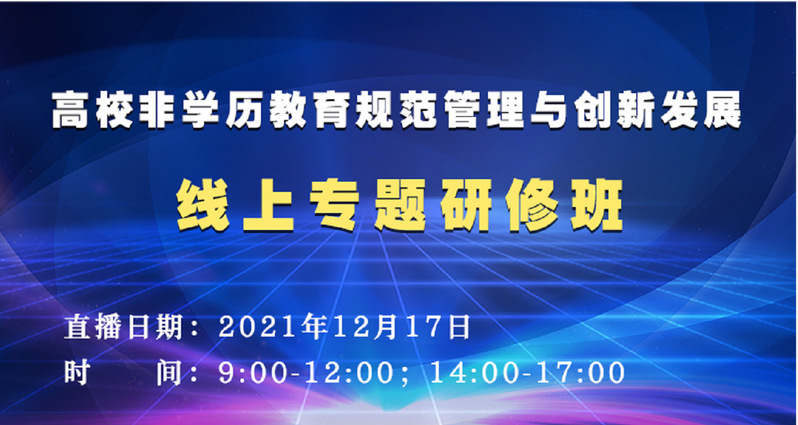 高校非学历教育规范管理与创新发展

线上专题研修班

直播日期：2021年12月17日
时　　间：9:00-12:00；14:00-17:00